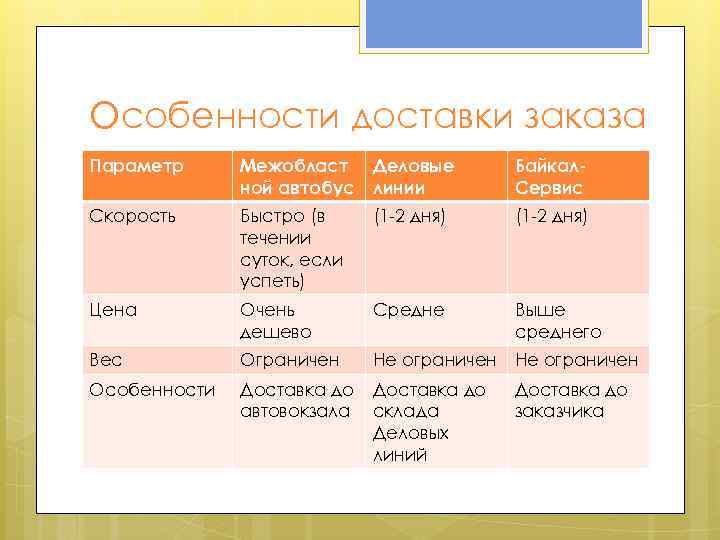 Особенности доставки заказа

| Параметр | Межобластной автобус | Деловые линии | Байкал-Сервис |
|---|---|---|---|
| Скорость | Быстро (в течении суток, если успеть) | (1-2 дня) | (1-2 дня) |
| Цена | Очень дешево | Средне | Выше среднего |
| Вес | Ограничен | Не ограничен | Не ограничен |
| Особенности | Доставка до автовокзала | Доставка до склада Деловых линий | Доставка до заказчика |